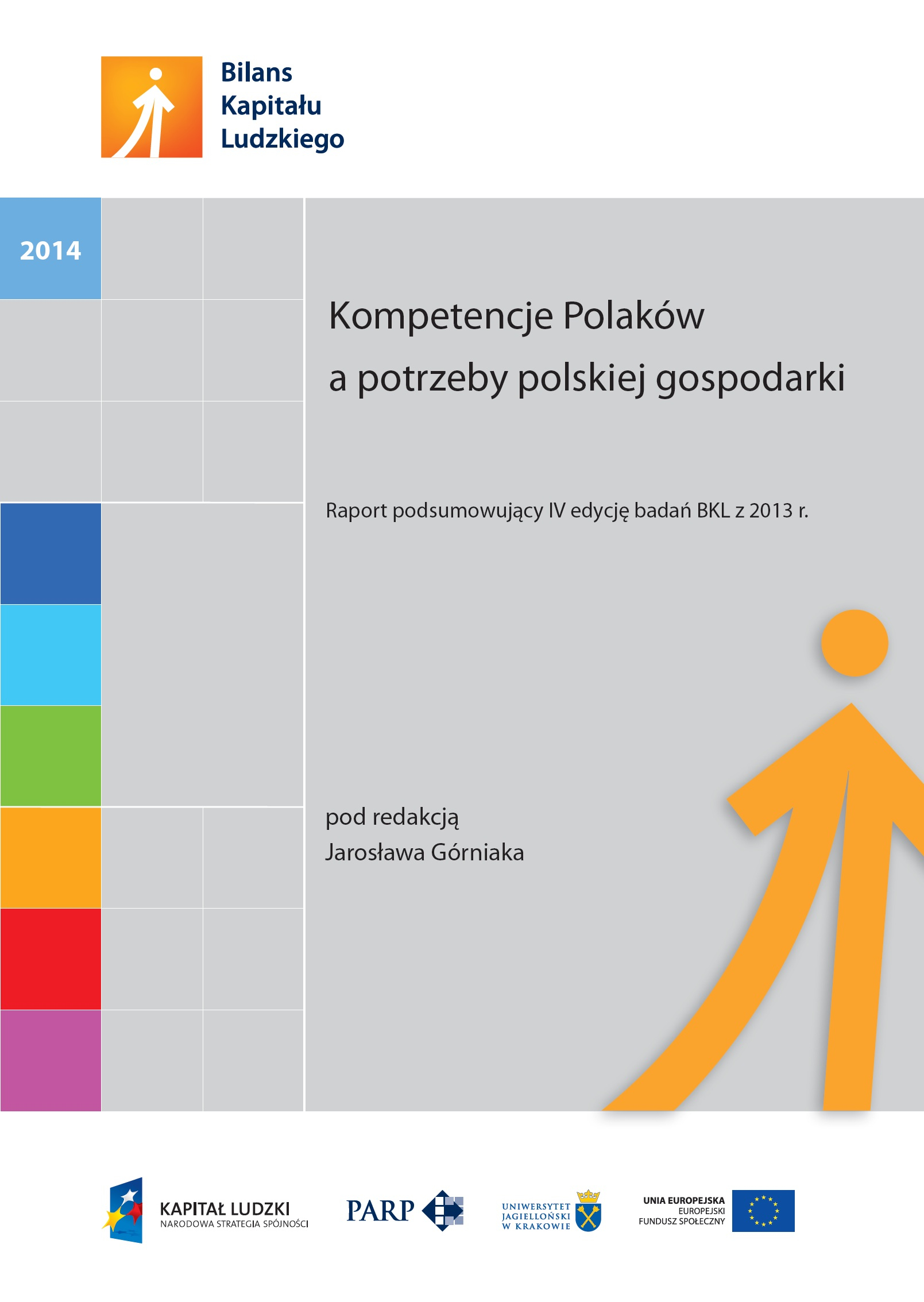 Bilans
Kapitału
Ludzkiego

2014

Kompetencje Polaków
a potrzeby polskiej gospodarki

Raport podsumowujący IV edycję badań BKL z 2013 r.

pod redakcją
Jarosława Górniaka

KAPITAŁ LUDZKI
NARODOWA STRATEGIA SPÓJNOŚCI

PARP

UNIWERSYTET
JAGIELLOŃSKI
W KRAKOWIE

UNIA EUROPEJSKA
EUROPEJSKI
FUNDUSZ SPOŁECZNY